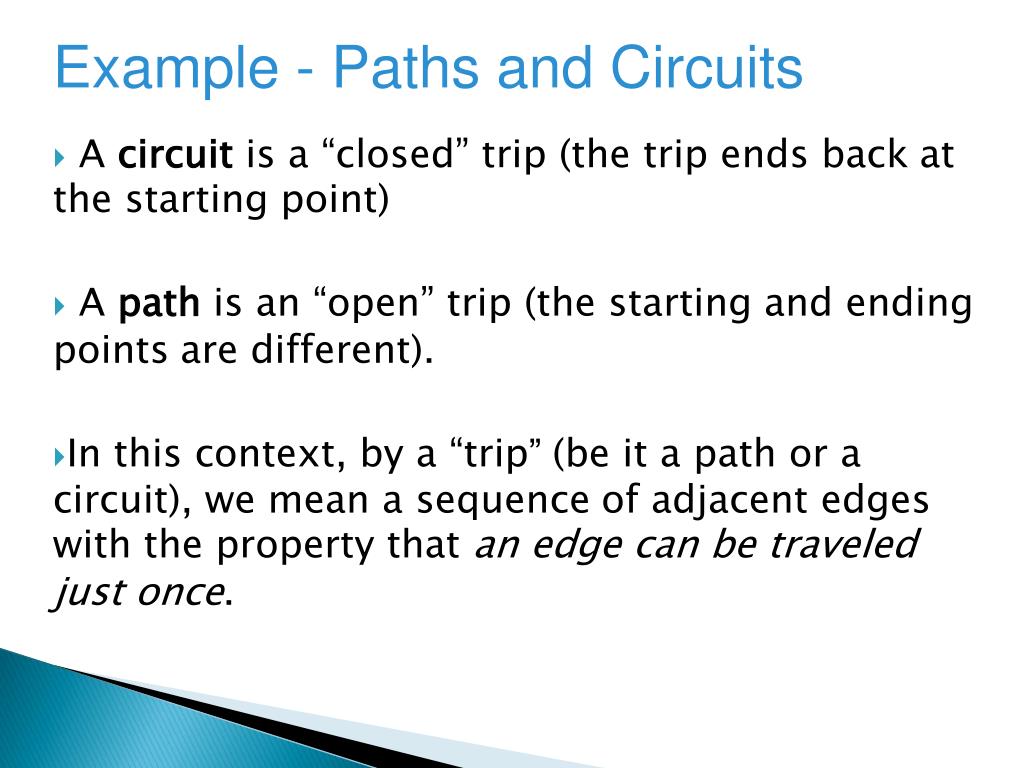 Example - Paths and Circuits

A circuit is a “closed” trip (the trip ends back at the starting point)

A path is an “open” trip (the starting and ending points are different).

In this context, by a “trip” (be it a path or a circuit), we mean a sequence of adjacent edges with the property that an edge can be traveled just once.